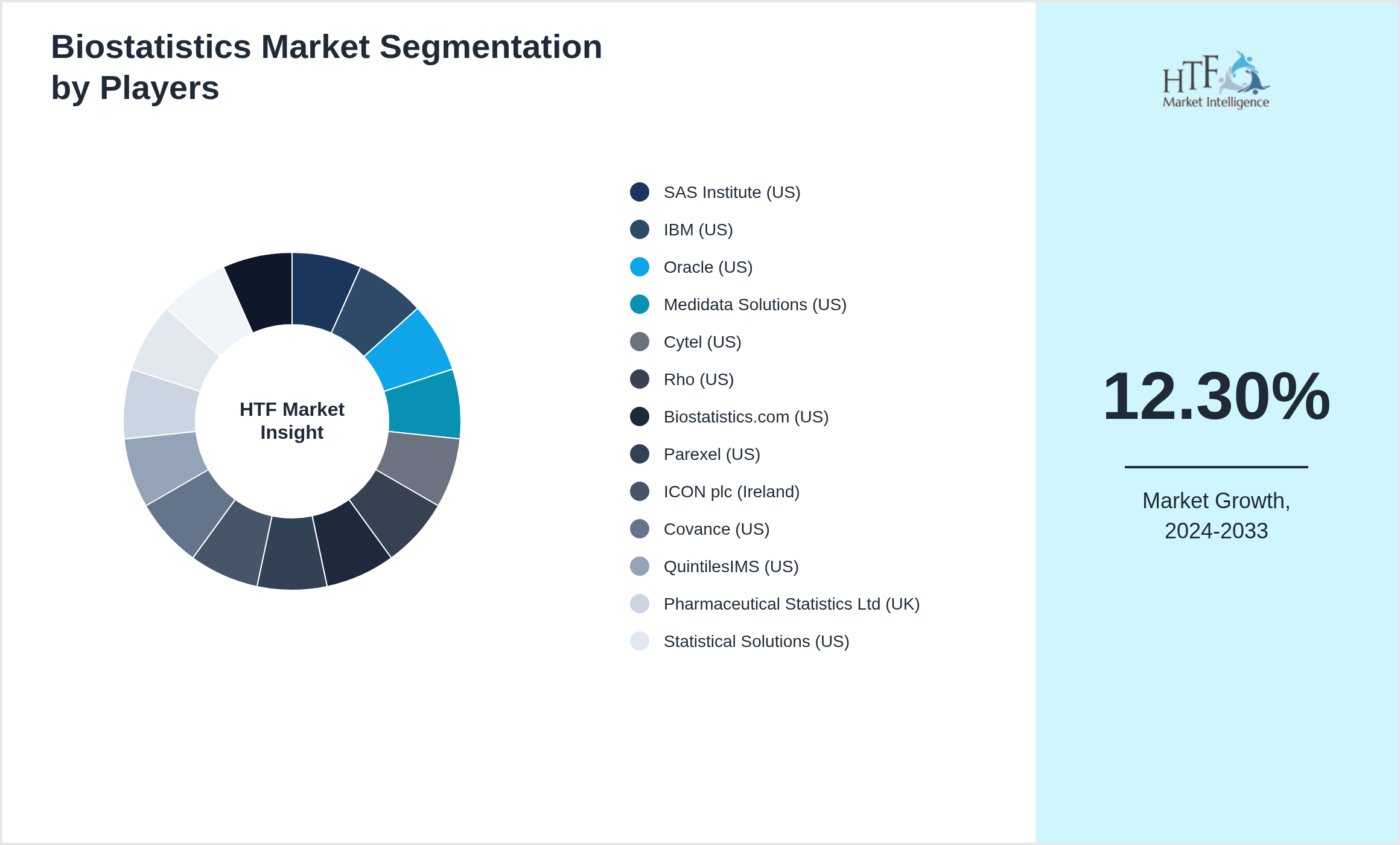 Biostatistics Market Segmentation by Players

HTF Market Insight

SAS Institute (US)
IBM (US)
Oracle (US)
Medidata Solutions (US)
Cytel (US)
Rho (US)
Biostatistics.com (US)
Parexel (US)
ICON plc (Ireland)
Covance (US)
QuintilesIMS (US)
Pharmaceutical Statistics Ltd (UK)
Statistical Solutions (US)

HTF Market Intelligence

12.30%

Market Growth, 2024-2033